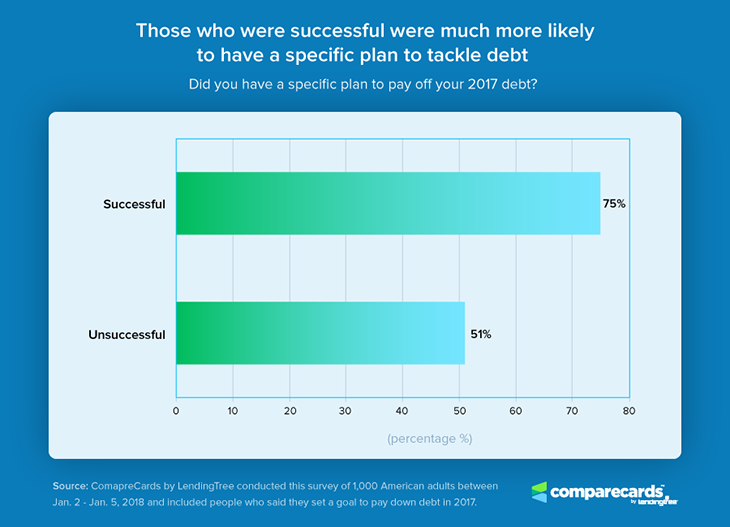 Those who were successful were much more likely to have a specific plan to tackle debt

Did you have a specific plan to pay off your 2017 debt?

Successful 75%

Unsuccessful 51%

0 10 20 30 40 50 60 70 80

(percentage %)

Source: ComapreCards by LendingTree conducted this survey of 1,000 American adults between Jan. 2 - Jan. 5, 2018 and included people who said they set a goal to pay down debt in 2017.

comparecards by lendingtree